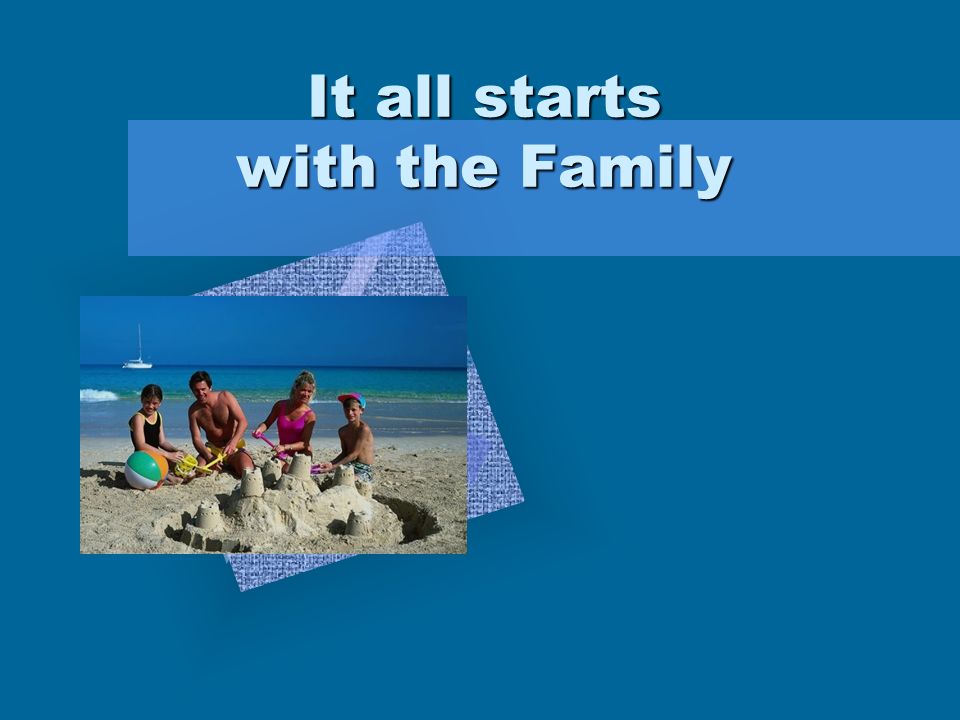 It all starts with the Family